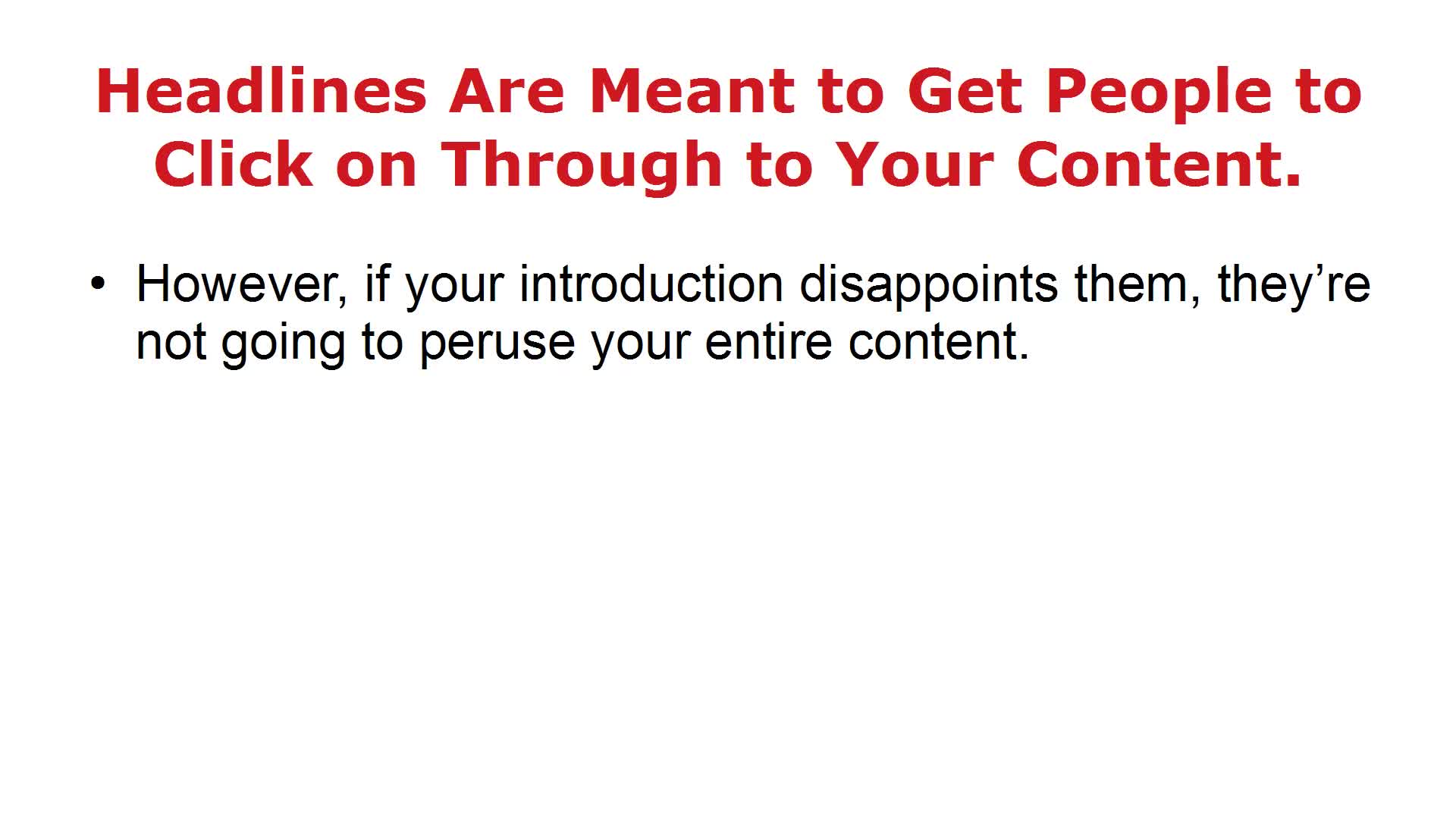 Headlines Are Meant to Get People to Click on Through to Your Content.

• However, if your introduction disappoints them, they’re not going to peruse your entire content.